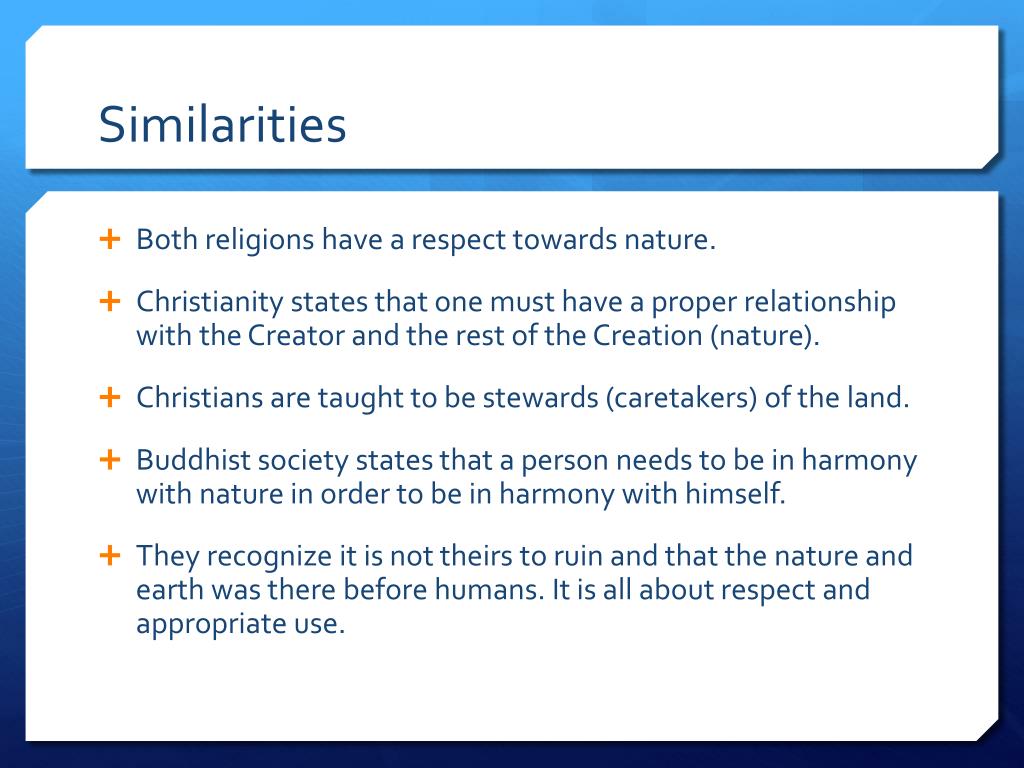 Similarities

+ Both religions have a respect towards nature.

+ Christianity states that one must have a proper relationship with the Creator and the rest of the Creation (nature).

+ Christians are taught to be stewards (caretakers) of the land.

+ Buddhist society states that a person needs to be in harmony with nature in order to be in harmony with himself.

+ They recognize it is not theirs to ruin and that the nature and earth was there before humans. It is all about respect and appropriate use.